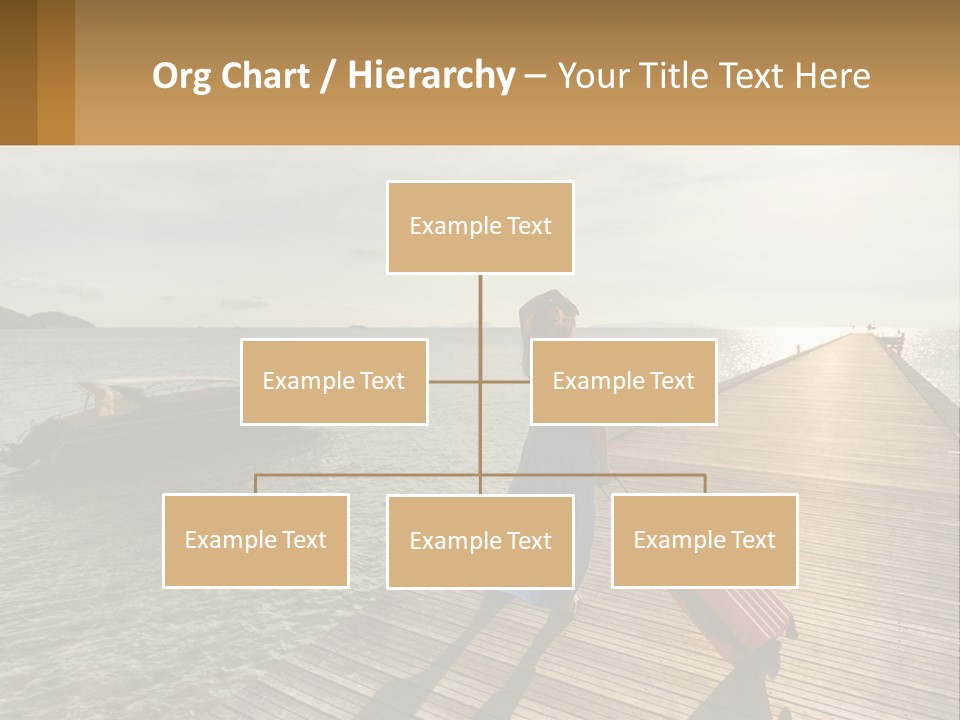 Org Chart / Hierarchy – Your Title Text Here

Example Text

Example Text

Example Text

Example Text

Example Text

Example Text